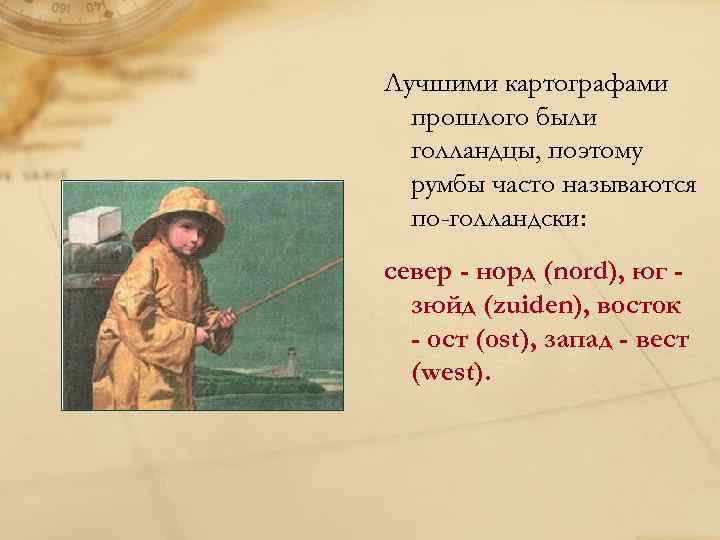 Лучшими картографами прошлого были голландцы, поэтому румбы часто называются по-голландски:

север - норд (nord), юг - зюйд (zuiden), восток - ост (ost), запад - вест (west).